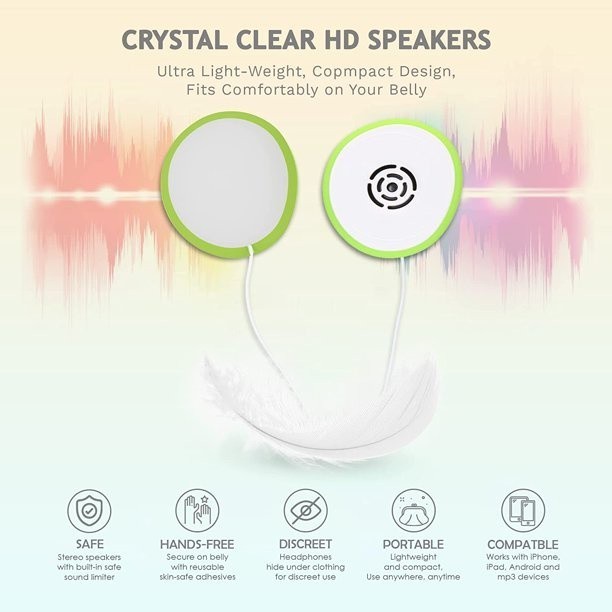 CRYSTAL CLEAR HD SPEAKERS

Ultra Light-Weight, Copmpact Design, Fits Comfortably on Your Belly

SAFE
Stereo speakers with built-in safe sound limiter

HANDS-FREE
Secure on belly with reusable skin-safe adhesives

DISCREET
Headphones hide under clothing for discreet use

PORTABLE
Lightweight and compact, Use anywhere, anytime

COMPATBLE
Works with iPhone, iPad, Android and mp3 devices